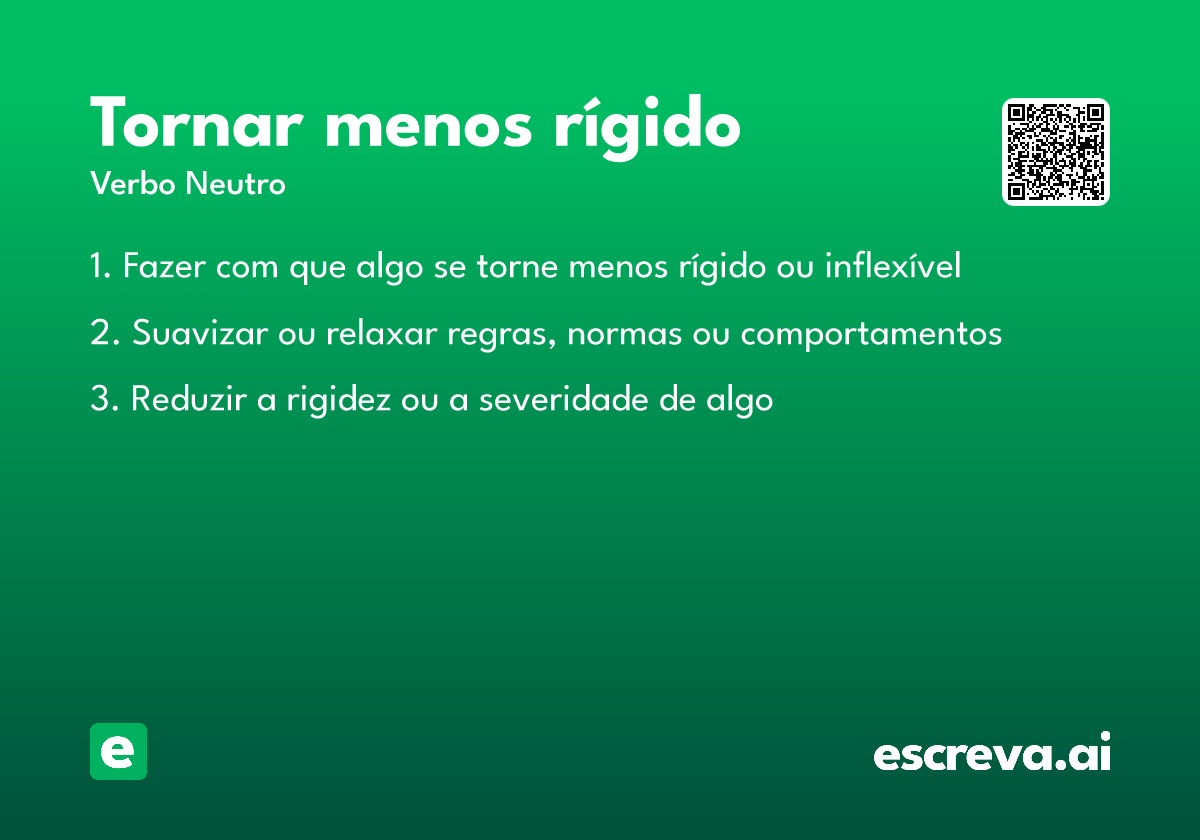 Tornar menos rígido
Verbo Neutro

1. Fazer com que algo se torne menos rígido ou inflexível

2. Suavizar ou relaxar regras, normas ou comportamentos

3. Reduzir a rigidez ou a severidade de algo

e

escreva.ai